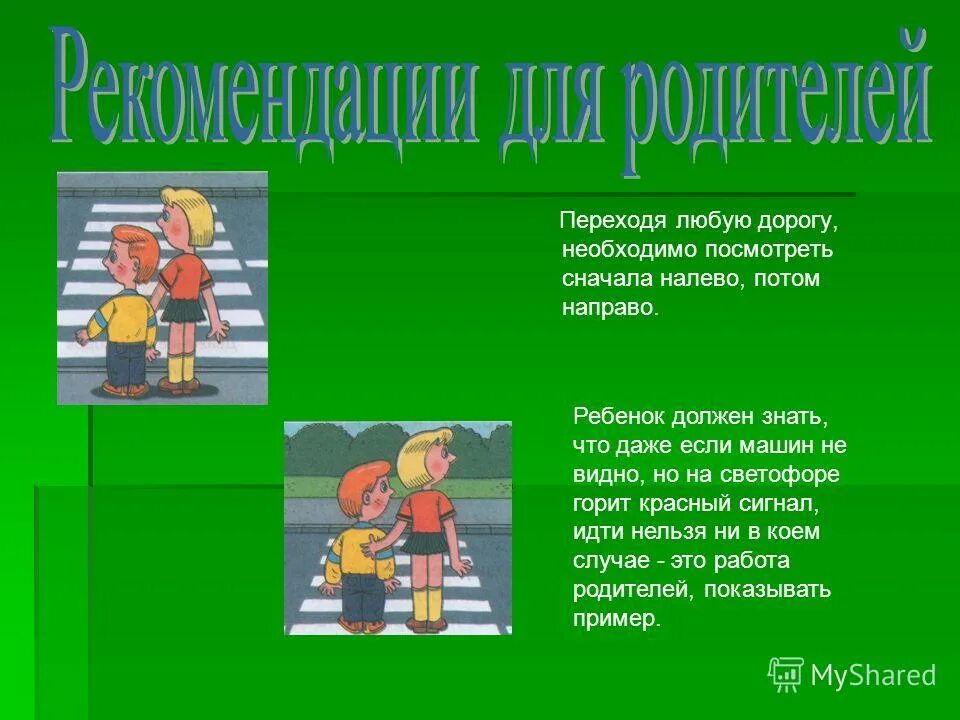 Рекомендации для родителей

Переходя любую дорогу, необходимо посмотреть сначала налево, потом направо.

Ребенок должен знать, что даже если машин не видно, но на светофоре горит красный сигнал, идти нельзя ни в коем случае - это работа родителей, показывать пример.

MyShared